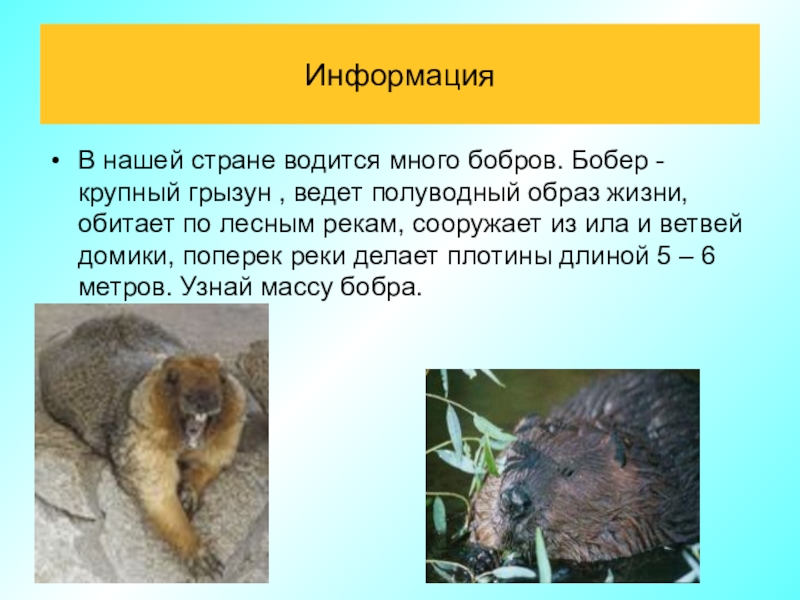 Информация

• В нашей стране водится много бобров. Бобер - крупный грызун , ведет полуводный образ жизни, обитает по лесным рекам, сооружает из ила и ветвей домики, поперек реки делает плотины длиной 5 – 6 метров. Узнай массу бобра.